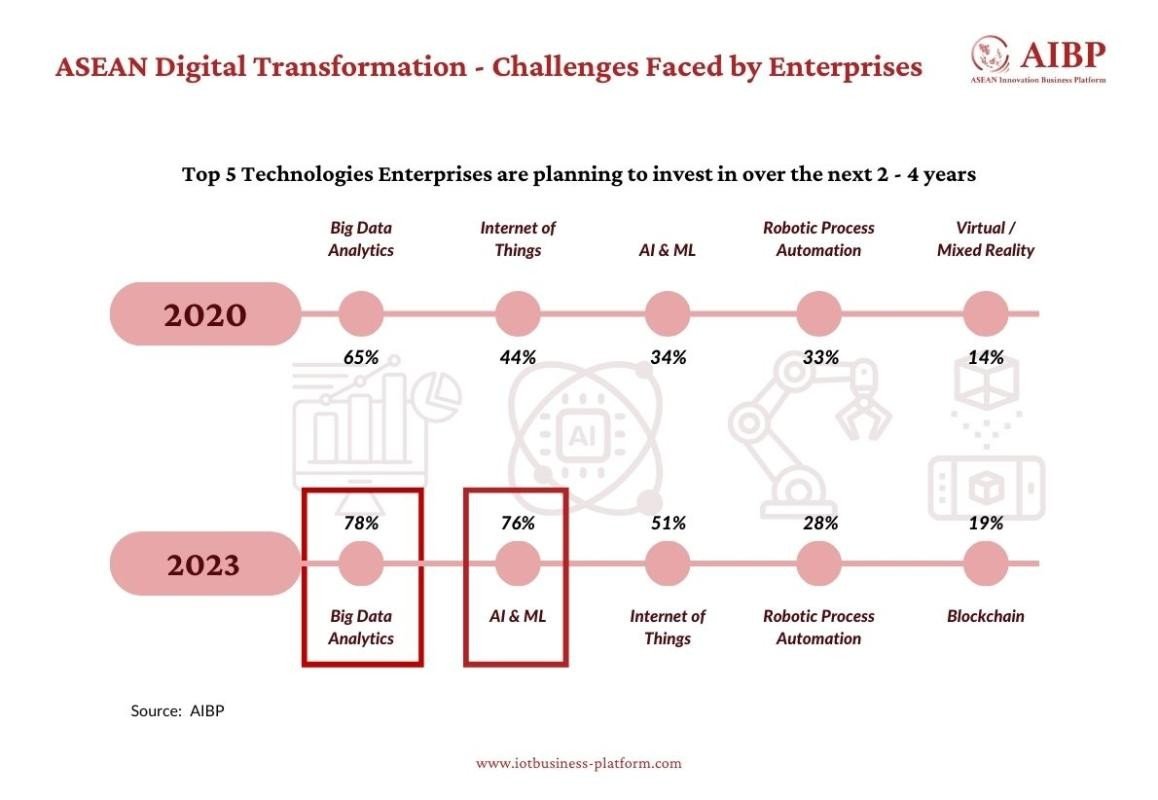 ASEAN Digital Transformation - Challenges Faced by Enterprises

AIBP
ASEAN Innovation Business Platform

Top 5 Technologies Enterprises are planning to invest in over the next 2 - 4 years

Big Data Analytics
Internet of Things
AI & ML
Robotic Process Automation
Virtual / Mixed Reality

2020

65%
44%
34%
33%
14%

AI

78%
76%
51%
28%
19%

2023

Big Data Analytics
AI & ML
Internet of Things
Robotic Process Automation
Blockchain

Source: AIBP

www.iotbusiness-platform.com